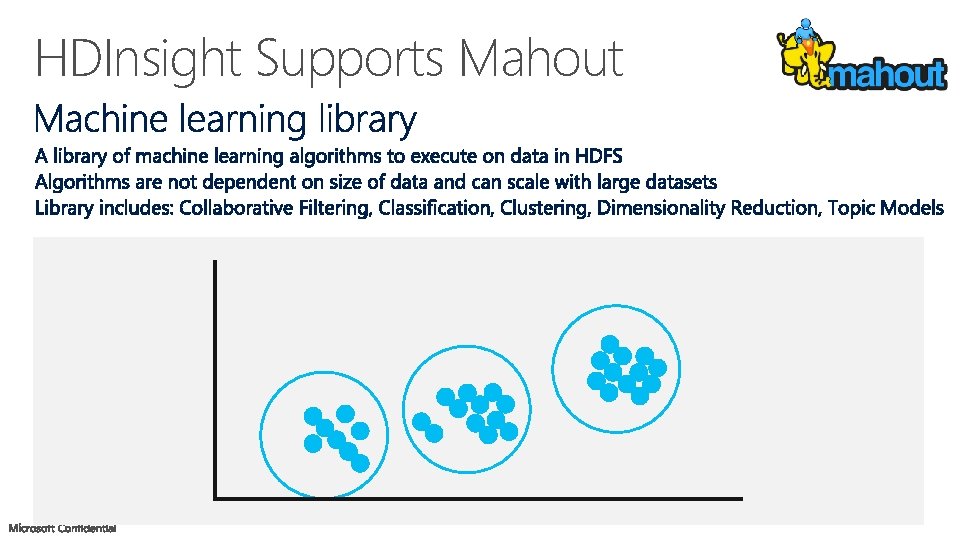 HDInsight Supports Mahout

mahout

Machine learning library

A library of machine learning algorithms to execute on data in HDFS

Algorithms are not dependent on size of data and can scale with large datasets

Library includes: Collaborative Filtering, Classification, Clustering, Dimensionality Reduction, Topic Models

Microsoft Confidential